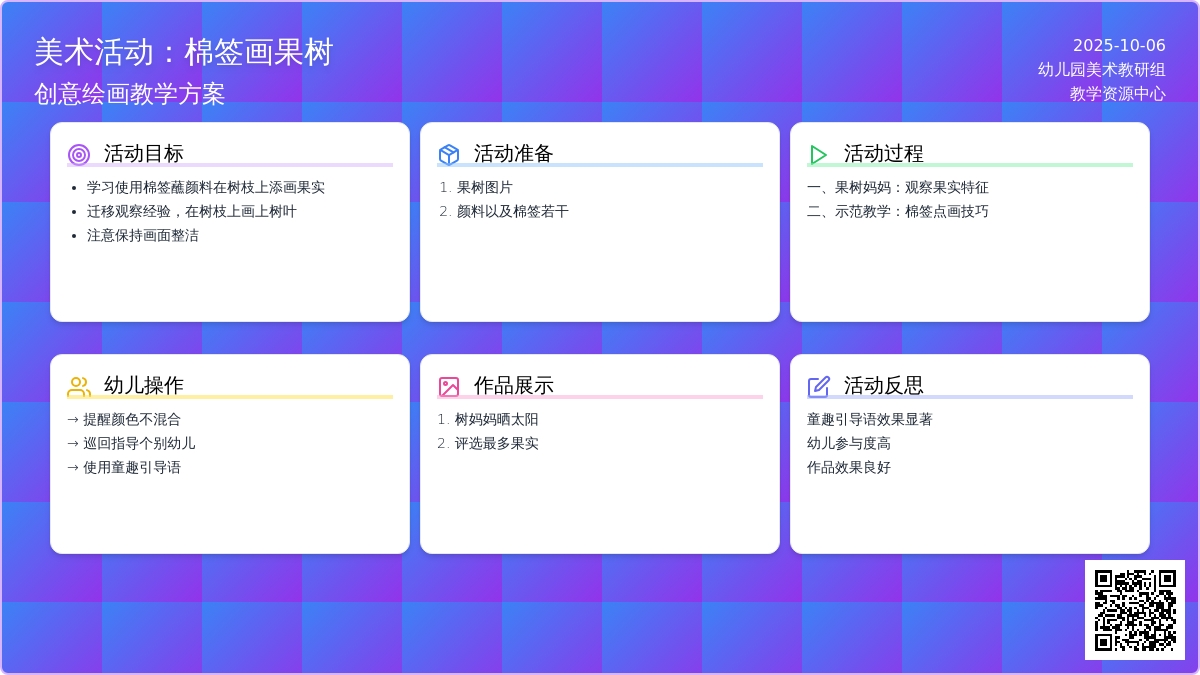 美术活动：棉签画果树
创意绘画教学方案

2025-10-06
幼儿园美术教研组
教学资源中心

活动目标
- 学习使用棉签蘸颜料在树枝上添画果实
- 迁移观察经验，在树枝上画上树叶
- 注意保持画面整洁

活动准备
1. 果树图片
2. 颜料以及棉签若干

活动过程
一、果树妈妈：观察果实特征
二、示范教学：棉签点画技巧

幼儿操作
→ 提醒颜色不混合
→ 巡回指导个别幼儿
→ 使用童趣引导语

作品展示
1. 树妈妈晒太阳
2. 评选最多果实

活动反思
童趣引导语效果显著
幼儿参与度高
作品效果良好